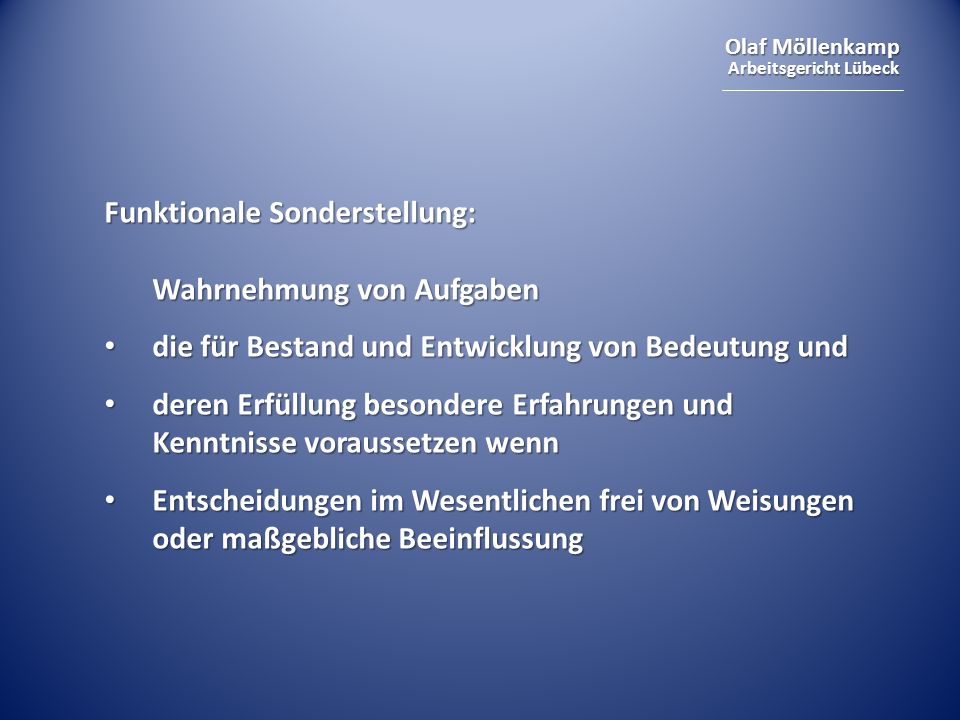 Olaf Möllenkamp
Arbeitsgericht Lübeck

Funktionale Sonderstellung:

Wahrnehmung von Aufgaben

• die für Bestand und Entwicklung von Bedeutung und

• deren Erfüllung besondere Erfahrungen und Kenntnisse voraussetzen wenn

• Entscheidungen im Wesentlichen frei von Weisungen oder maßgebliche Beeinflussung